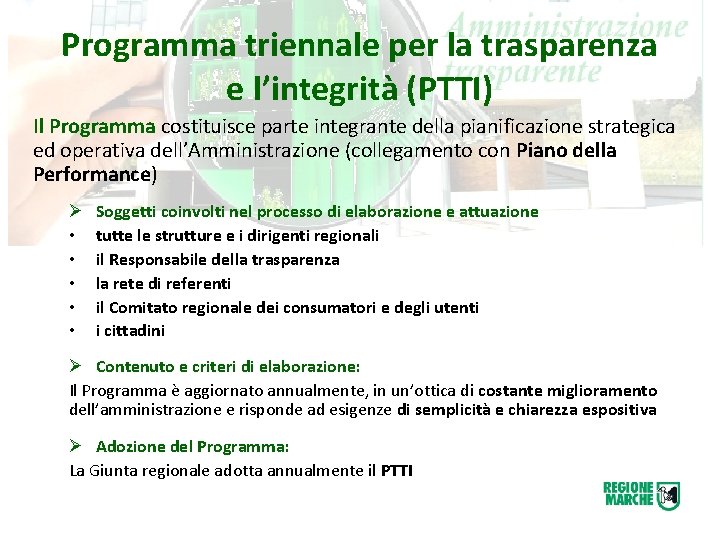 Amministrazione trasparente

Programma triennale per la trasparenza e l'integrità (PTTI)

Il Programma costituisce parte integrante della pianificazione strategica ed operativa dell'Amministrazione (collegamento con Piano della Performance)

➢ Soggetti coinvolti nel processo di elaborazione e attuazione
• tutte le strutture e i dirigenti regionali
• il Responsabile della trasparenza
• la rete di referenti
• il Comitato regionale dei consumatori e degli utenti
• i cittadini

➢ Contenuto e criteri di elaborazione:
Il Programma è aggiornato annualmente, in un'ottica di costante miglioramento dell'amministrazione e risponde ad esigenze di semplicità e chiarezza espositiva

➢ Adozione del Programma:
La Giunta regionale adotta annualmente il PTTI

REGIONE MARCHE